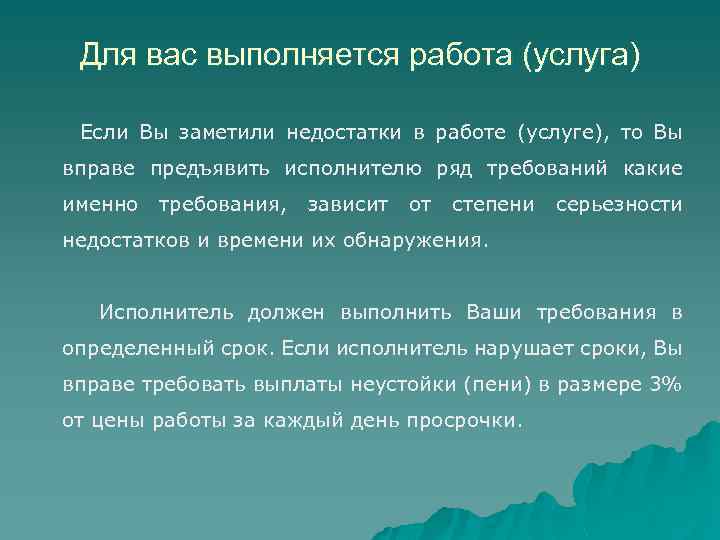 Для вас выполняется работа (услуга)

Если Вы заметили недостатки в работе (услуге), то Вы вправе предъявить исполнителю ряд требований какие именно требования, зависит от степени серьезности недостатков и времени их обнаружения.

Исполнитель должен выполнить Ваши требования в определенный срок. Если исполнитель нарушает сроки, Вы вправе требовать выплаты неустойки (пени) в размере 3% от цены работы за каждый день просрочки.